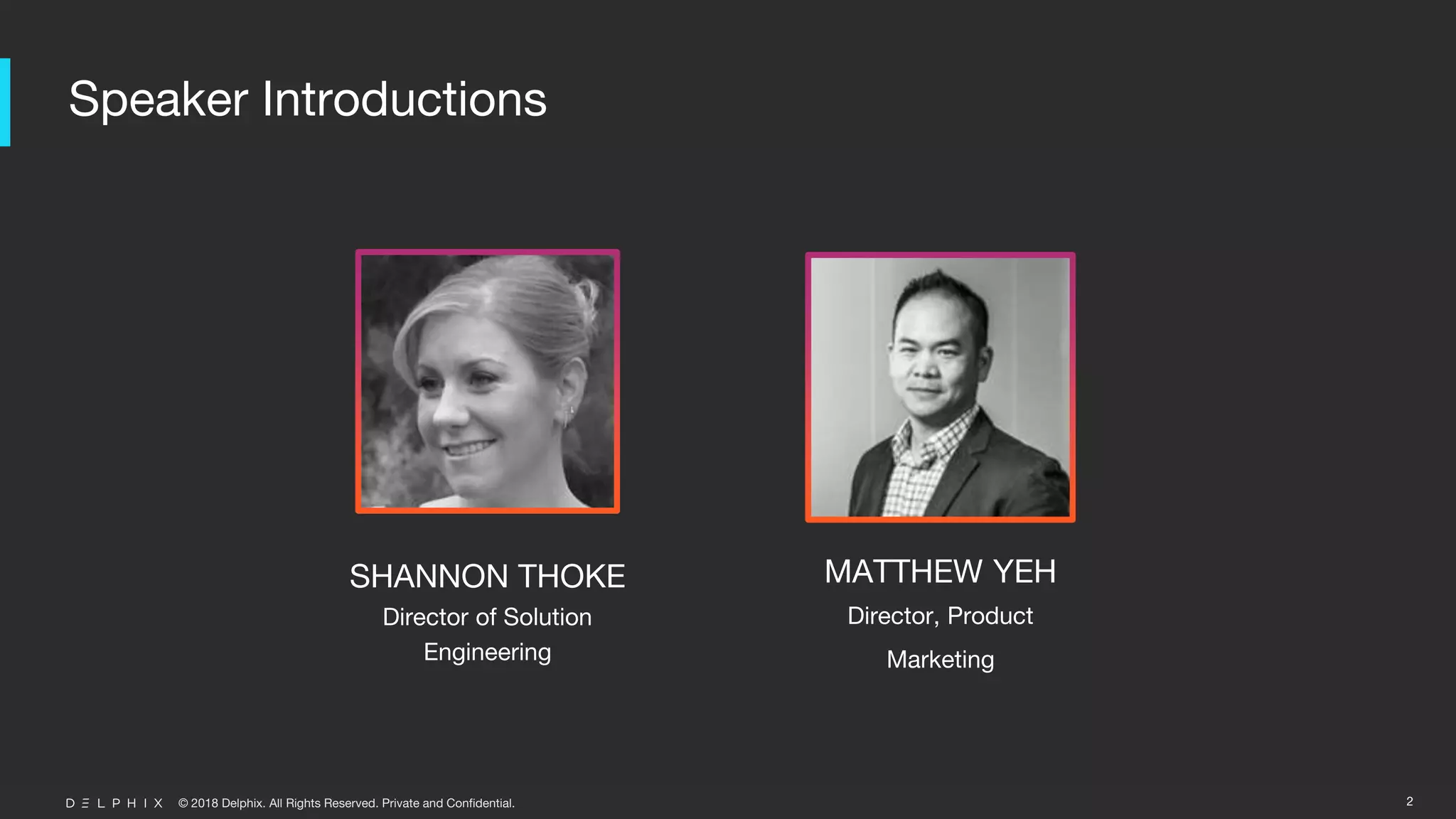 Speaker Introductions

SHANNON THOKE
Director of Solution Engineering

MATTHEW YEH
Director, Product Marketing

DELPHIX © 2018 Delphix. All Rights Reserved. Private and Confidential.

2